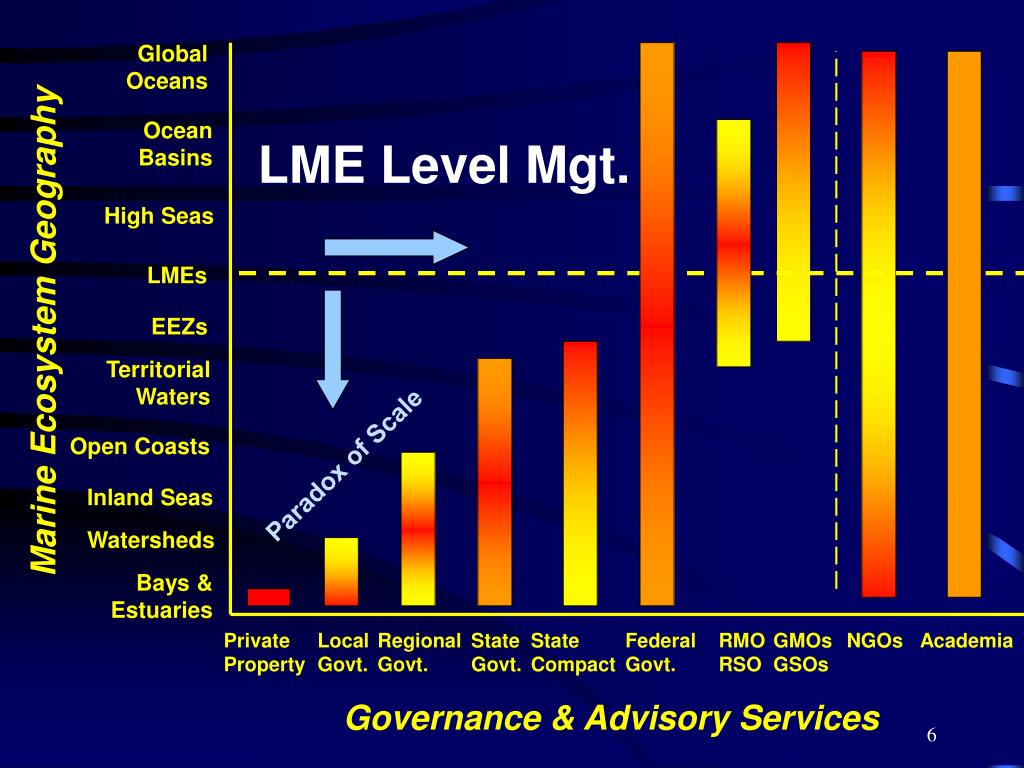 Marine Ecosystem Geography

Global Oceans
Ocean Basins
High Seas
LMEs
EEZs
Territorial Waters
Open Coasts
Inland Seas
Watersheds
Bays & Estuaries

LME Level Mgt.

Paradox of Scale

Private Property
Local Govt.
Regional Govt.
State Govt.
State Compact
Federal Govt.
RMO RSO
GMOs GSOs
NGOs
Academia

Governance & Advisory Services

6